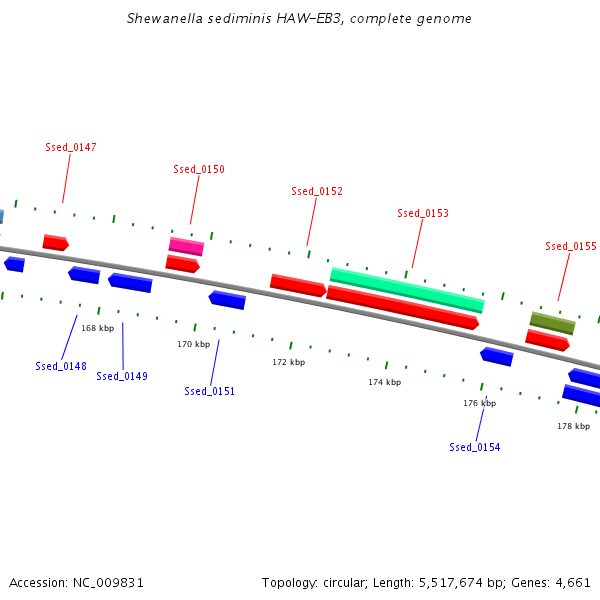 Shewanella sediminis HAW-EB3, complete genome

Ssed_0147

Ssed_0150

Ssed_0152

Ssed_0153

Ssed_0155

168 kbp

170 kbp

172 kbp

174 kbp

176 kbp

178 kbp

Ssed_0148

Ssed_0149

Ssed_0151

Ssed_0154

Accession: NC_009831

Topology: circular; Length: 5,517,674 bp; Genes: 4,661